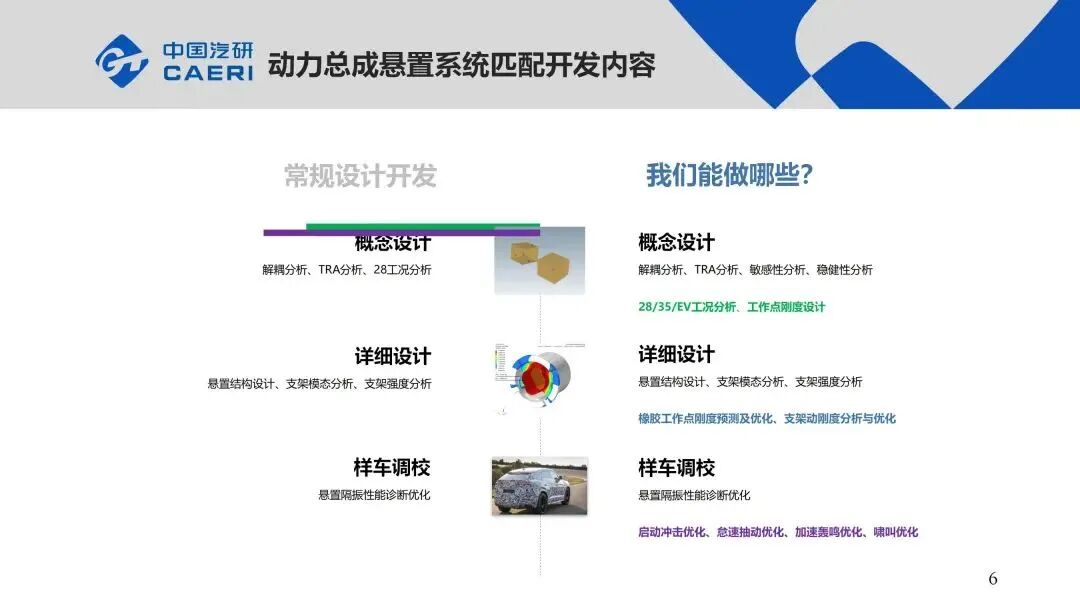 中国汽研
CAERI

动力总成悬置系统匹配开发内容

常规设计开发

概念设计
解耦分析、TRA分析、28工况分析

详细设计
悬置结构设计、支架模态分析、支架强度分析

样车调校
悬置隔振性能诊断优化

我们能做哪些?

概念设计
解耦分析、TRA分析、敏感性分析、稳健性分析

28/35/EV工况分析、工作点刚度设计

详细设计
悬置结构设计、支架模态分析、支架强度分析

橡胶工作点刚度预测及优化、支架动刚度分析与优化

样车调校
悬置隔振性能诊断优化

启动冲击优化、怠速抽动优化、加速轰鸣优化、啸叫优化

6